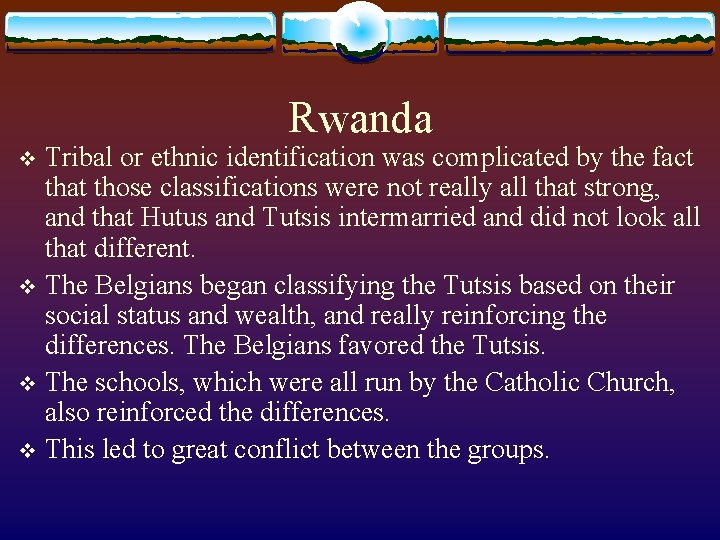 Rwanda

❖ Tribal or ethnic identification was complicated by the fact that those classifications were not really all that strong, and that Hutus and Tutsis intermarried and did not look all that different.

❖ The Belgians began classifying the Tutsis based on their social status and wealth, and really reinforcing the differences. The Belgians favored the Tutsis.

❖ The schools, which were all run by the Catholic Church, also reinforced the differences.

❖ This led to great conflict between the groups.